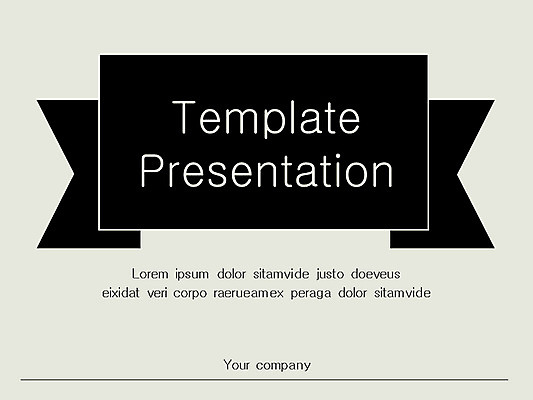 Template Presentation

Lorem ipsum dolor sitamvide justo doeveus eixidat veri corpo raerueamex peraga dolor sitamvide

Your company